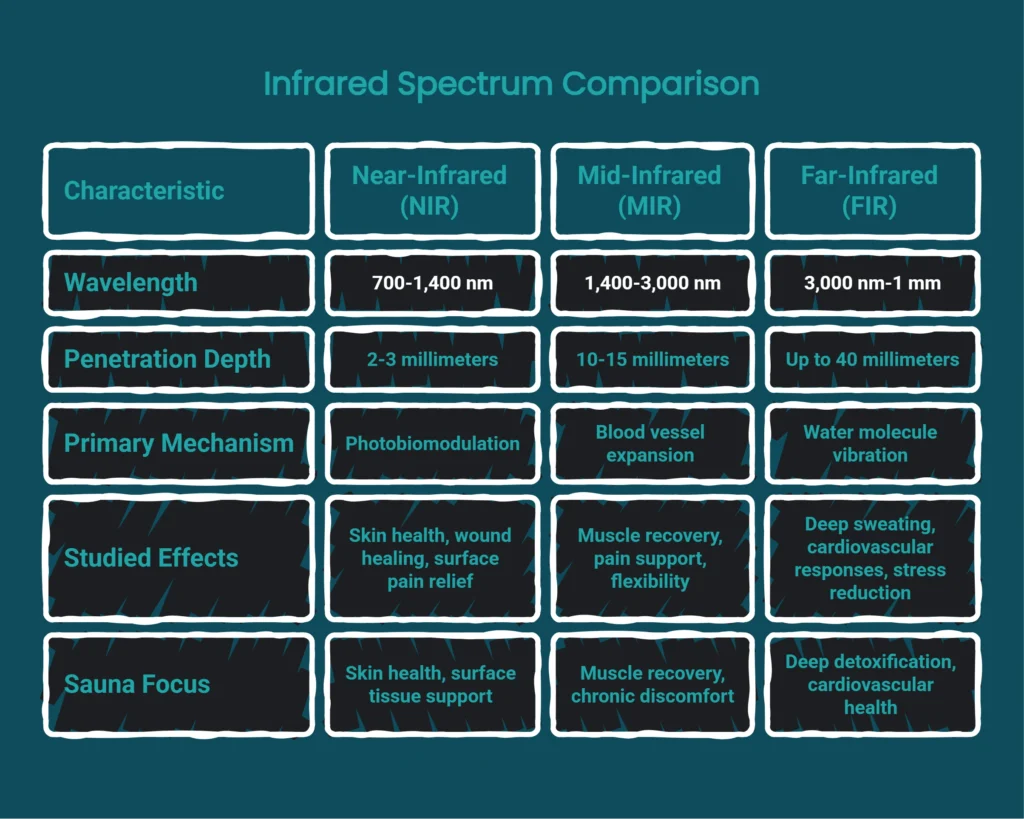 Infrared Spectrum Comparison

| Characteristic | Near-Infrared (NIR) | Mid-Infrared (MIR) | Far-Infrared (FIR) |
|---|---|---|---|
| Wavelength | 700-1,400 nm | 1,400-3,000 nm | 3,000 nm-1 mm |
| Penetration Depth | 2-3 millimeters | 10-15 millimeters | Up to 40 millimeters |
| Primary Mechanism | Photobiomodulation | Blood vessel expansion | Water molecule vibration |
| Studied Effects | Skin health, wound healing, surface pain relief | Muscle recovery, pain support, flexibility | Deep sweating, cardiovascular responses, stress reduction |
| Sauna Focus | Skin health, surface tissue support | Muscle recovery, chronic discomfort | Deep detoxification, cardiovascular health |